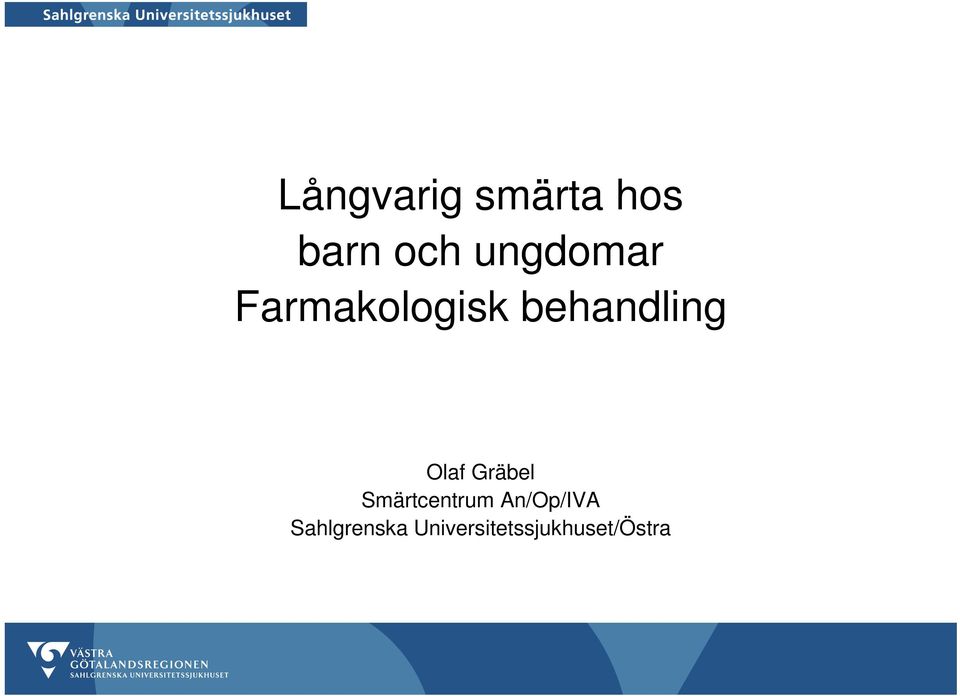 Sahlgrenska Universitetssjukhuset

Långvarig smärta hos barn och ungdomar Farmakologisk behandling

Olaf Gräbel
Smärtcentrum An/Op/IVA
Sahlgrenska Universitetssjukhuset/Östra

VÄSTRA GÖTALANDSREGIONEN
SAHLGRENSKA UNIVERSITETSSJUKHUSET